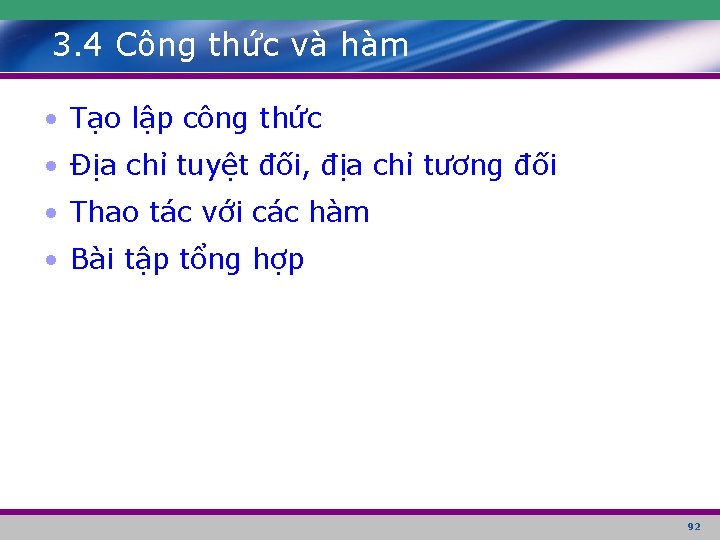 3.4 Công thức và hàm

• Tạo lập công thức
• Địa chỉ tuyệt đối, địa chỉ tương đối
• Thao tác với các hàm
• Bài tập tổng hợp

92